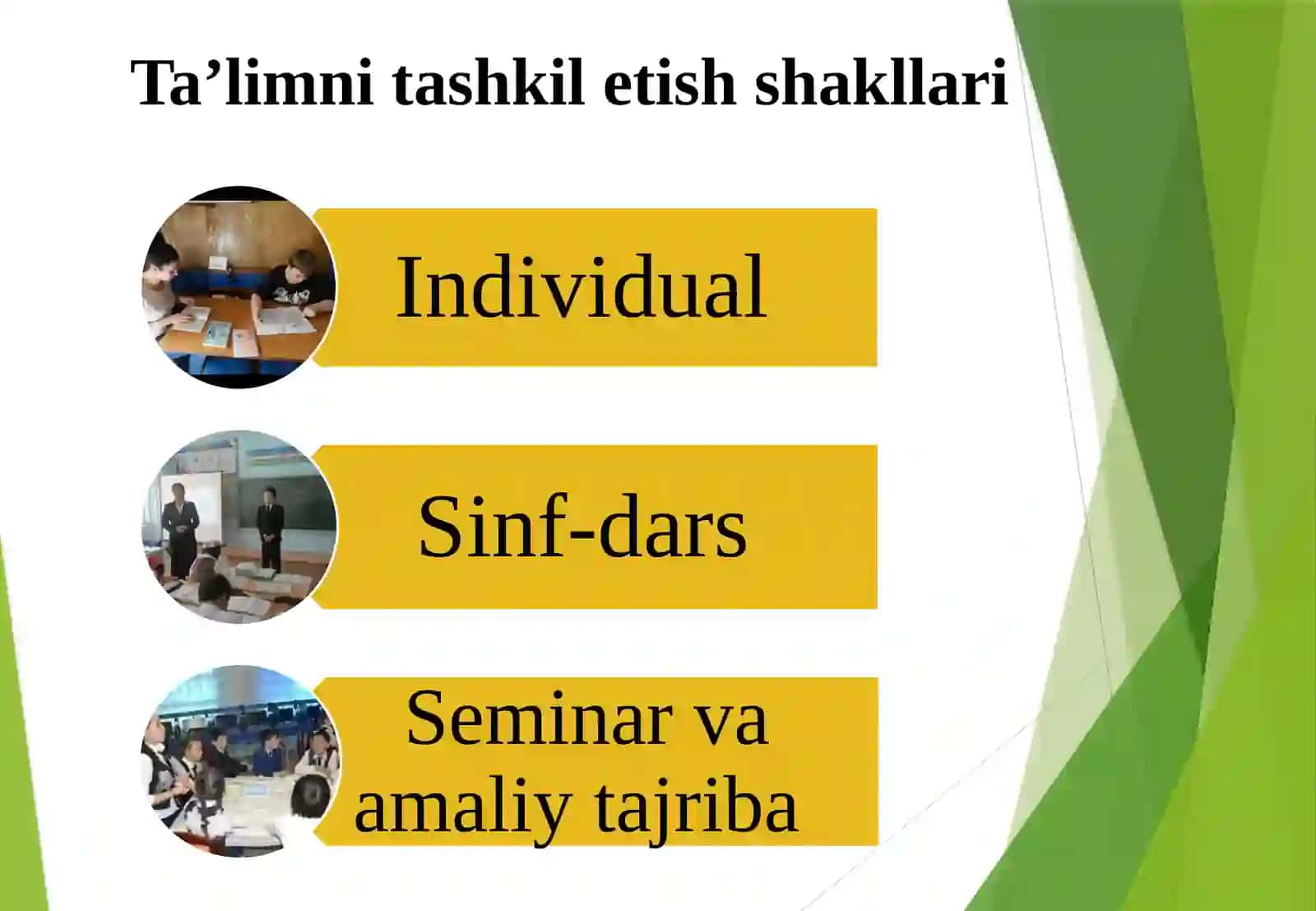 Ta’limni tashkil etish shakllari

Individual

Sinf-dars

Seminar va amaliy tajriba